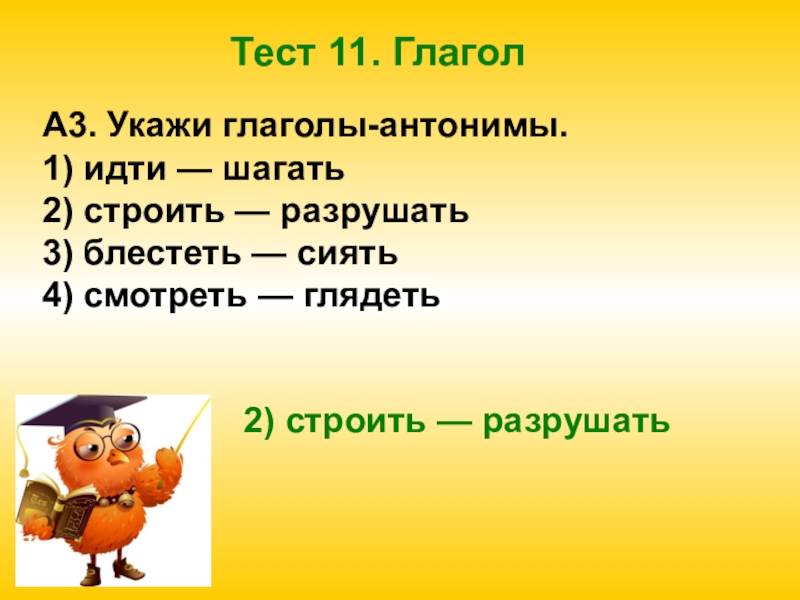 Тест 11. Глагол

А3. Укажи глаголы-антонимы.
1) идти — шагать
2) строить — разрушать
3) блестеть — сиять
4) смотреть — глядеть

2) строить — разрушать